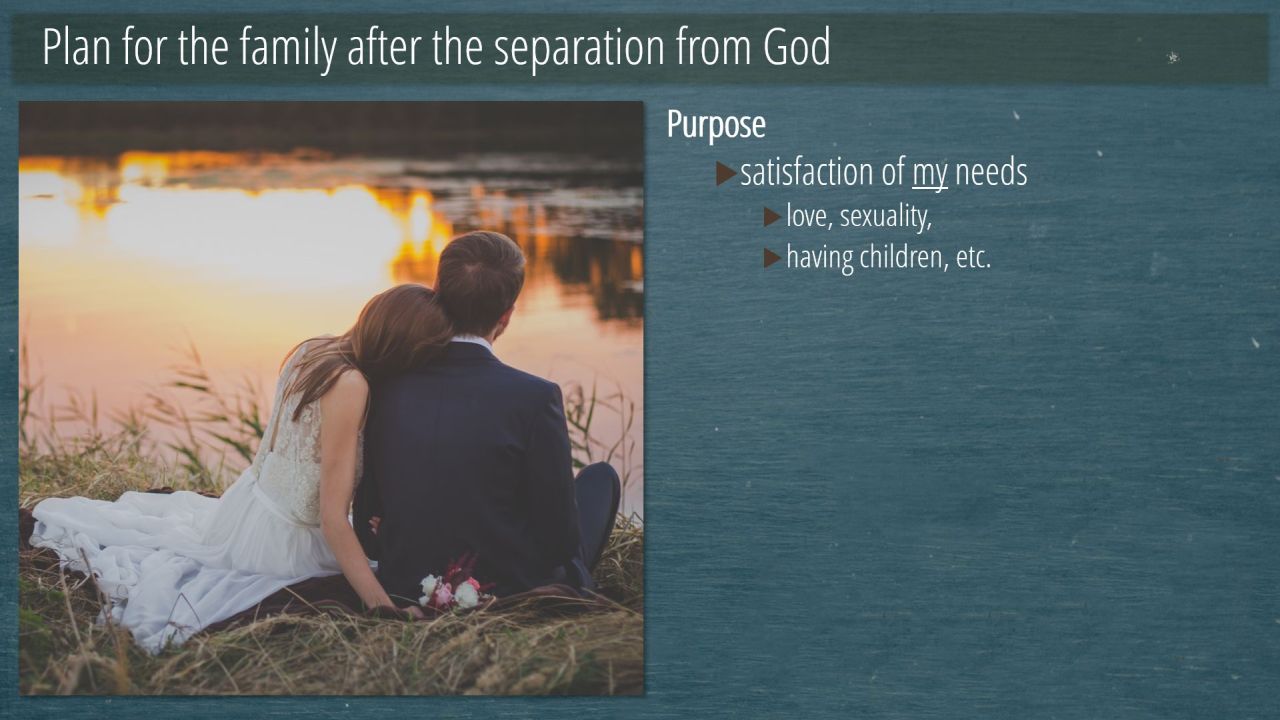 Plan for the family after the separation from God

Purpose

satisfaction of my needs

love, sexuality,

having children, etc.